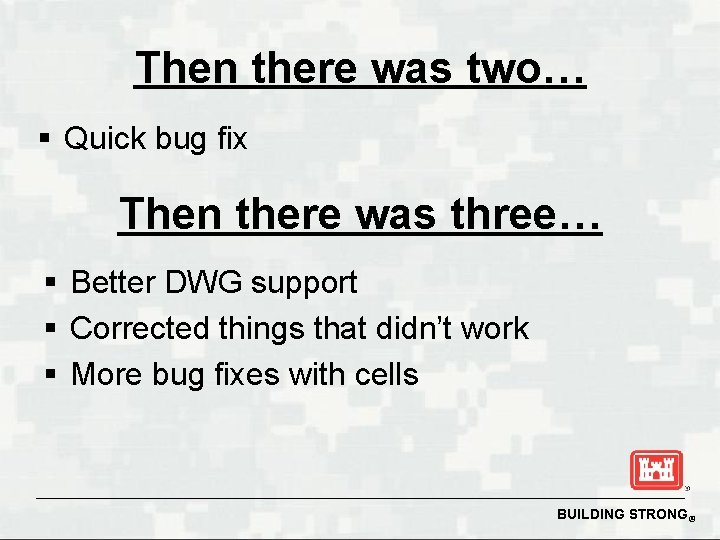 Then there was two…

▪ Quick bug fix

Then there was three…

▪ Better DWG support
▪ Corrected things that didn't work
▪ More bug fixes with cells

BUILDING STRONG®